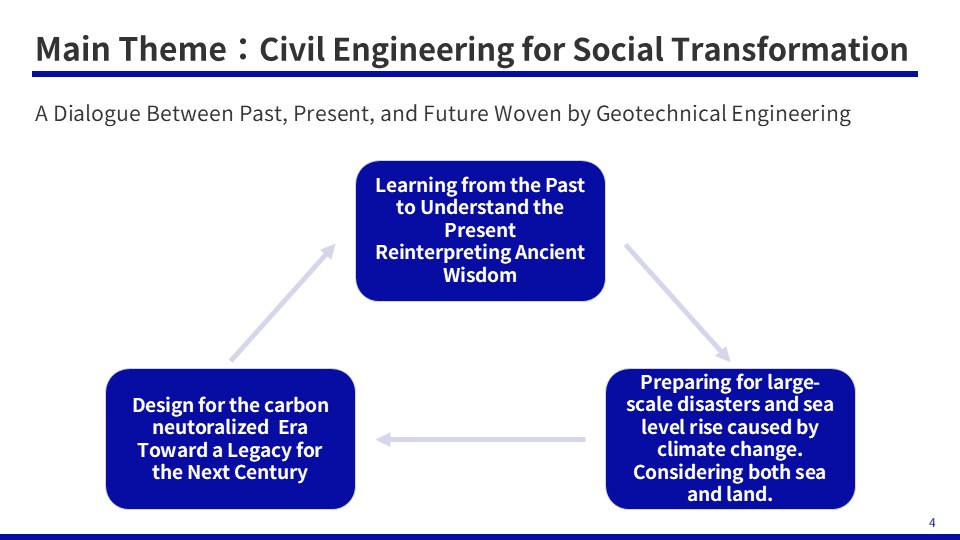 Main Theme：Civil Engineering for Social Transformation

A Dialogue Between Past, Present, and Future Woven by Geotechnical Engineering

Learning from the Past to Understand the Present
Reinterpreting Ancient Wisdom

Preparing for large-scale disasters and sea level rise caused by climate change.
Considering both sea and land.

Design for the carbon neutoralized Era
Toward a Legacy for the Next Century

4